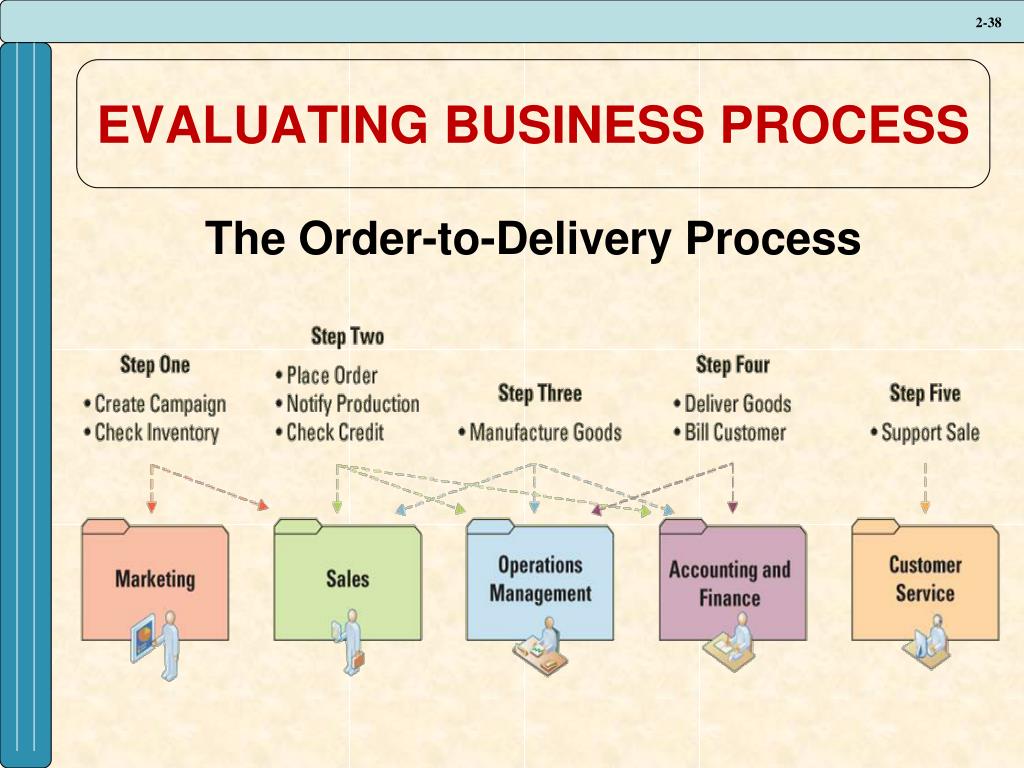 2-38

EVALUATING BUSINESS PROCESS

The Order-to-Delivery Process

Step One
• Create Campaign
• Check Inventory

Step Two
• Place Order
• Notify Production
• Check Credit

Step Three
• Manufacture Goods

Step Four
• Deliver Goods
• Bill Customer

Step Five
• Support Sale

Marketing

Sales

Operations Management

Accounting and Finance

Customer Service